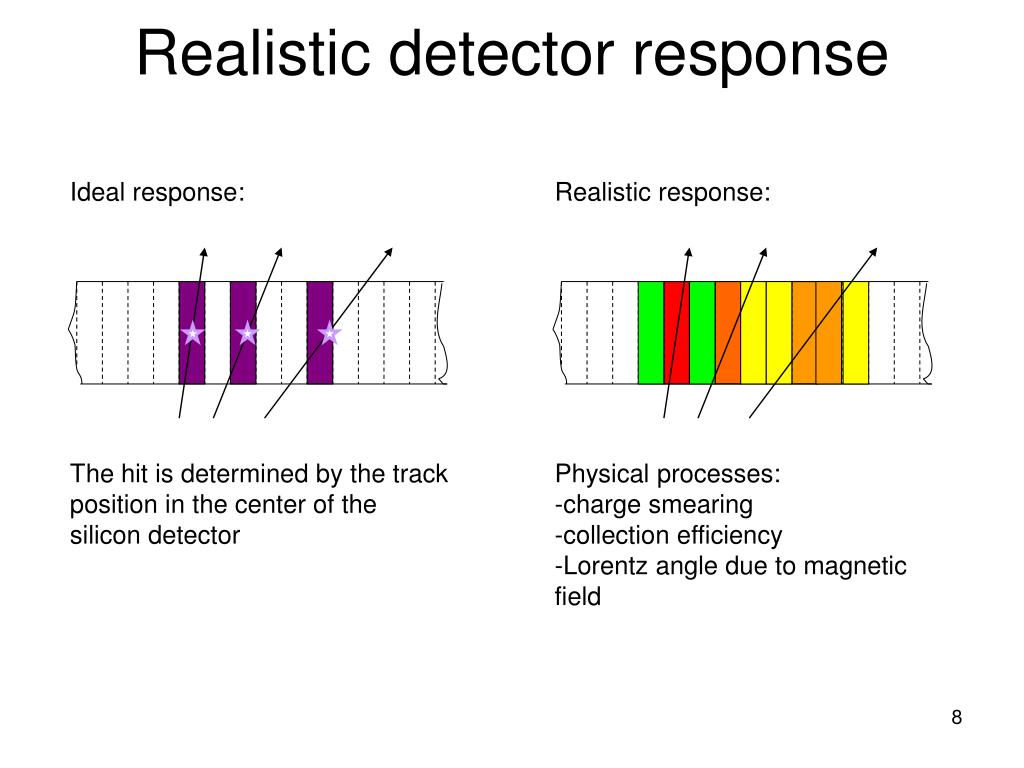 Realistic detector response

Ideal response:

The hit is determined by the track position in the center of the silicon detector

Realistic response:

Physical processes:
-charge smearing
-collection efficiency
-Lorentz angle due to magnetic field

8